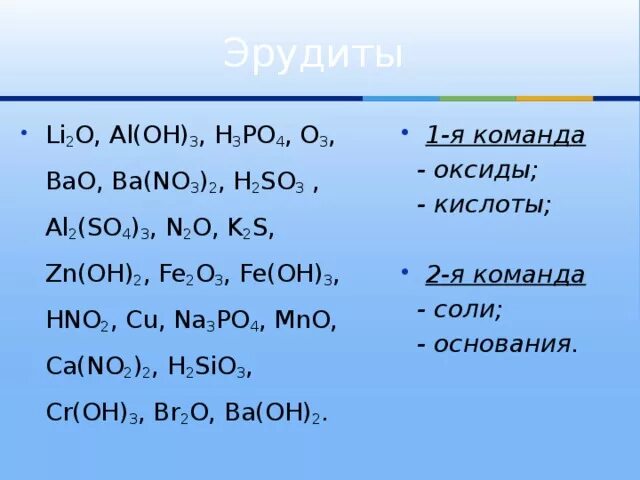 Эрудиты

• $Li_2O$, $Al(OH)_3$, $H_3PO_4$, $O_3$, $BaO$, $Ba(NO_3)_2$, $H_2SO_3$ , $Al_2(SO_4)_3$, $N_2O$, $K_2S$, $Zn(OH)_2$, $Fe_2O_3$, $Fe(OH)_3$, $HNO_2$, $Cu$, $Na_3PO_4$, $MnO$, $Ca(NO_2)_2$, $H_2SiO_3$, $Cr(OH)_3$, $Br_2O$, $Ba(OH)_2$.

• 1-я команда
- оксиды;
- кислоты;

• 2-я команда
- соли;
- основания.